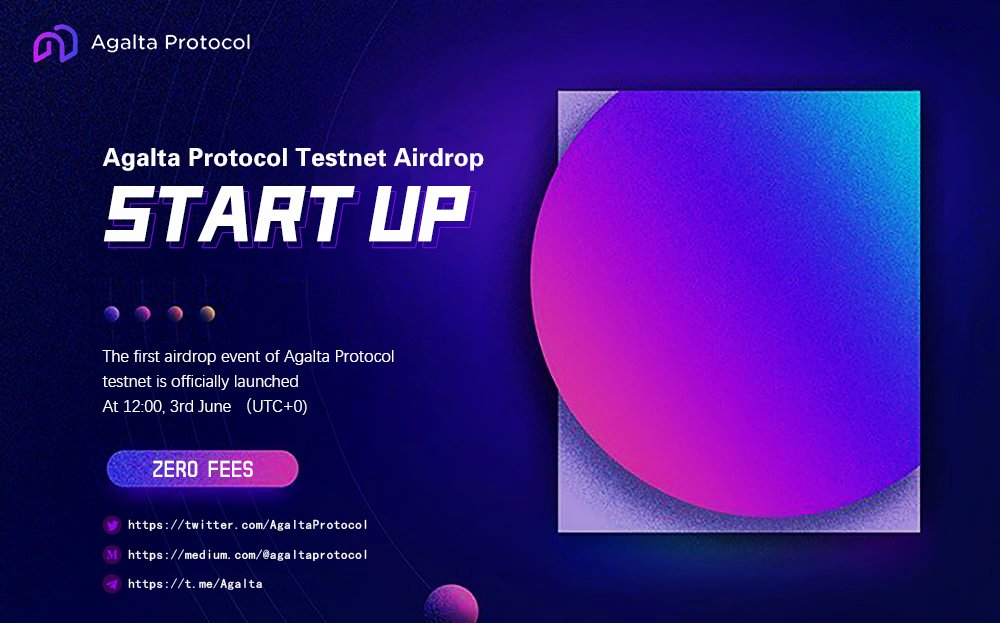 Agalta Protocol

Agalta Protocol Testnet Airdrop

START UP

The first airdrop event of Agalta Protocol testnet is officially launched
At 12:00, 3rd June （UTC+0)

ZERO FEES

https://twitter.com/AgaltaProtocol
https://medium.com/@agaltaprotocol
https://t.me/Agalta